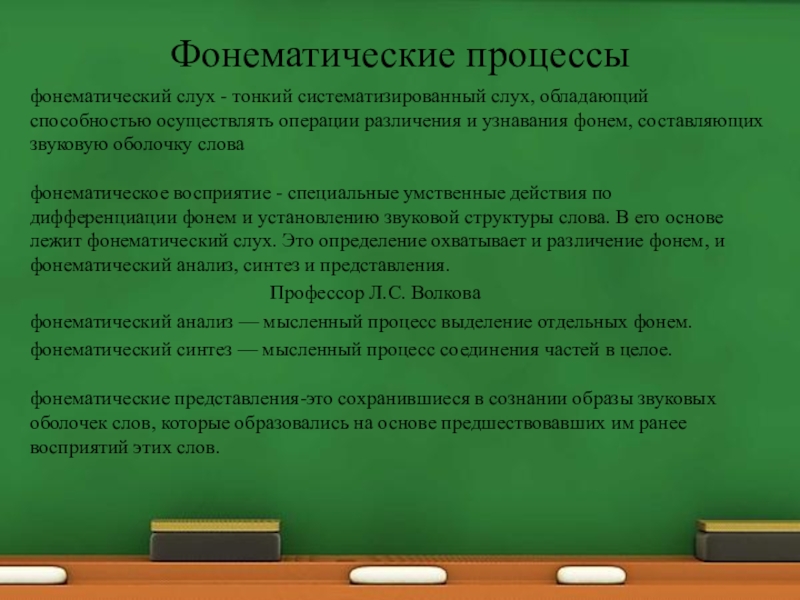 Фонематические процессы

фонематический слух - тонкий систематизированный слух, обладающий способностью осуществлять операции различения и узнавания фонем, составляющих звуковую оболочку слова

фонематическое восприятие - специальные умственные действия по дифференциации фонем и установлению звуковой структуры слова. В его основе лежит фонематический слух. Это определение охватывает и различение фонем, и фонематический анализ, синтез и представления.

Профессор Л.С. Волкова

фонематический анализ — мысленный процесс выделение отдельных фонем.

фонематический синтез — мысленный процесс соединения частей в целое.

фонематические представления-это сохранившиеся в сознании образы звуковых оболочек слов, которые образовались на основе предшествовавших им ранее восприятий этих слов.